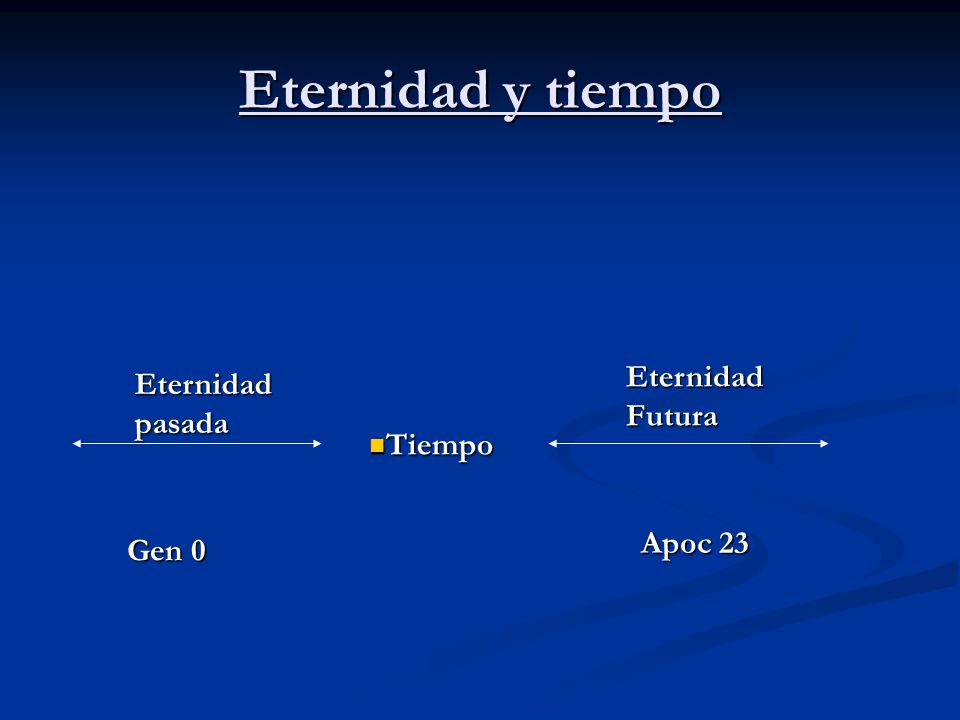 Eternidad y tiempo

Eternidad pasada

Tiempo

Eternidad Futura

Gen 0

Apoc 23